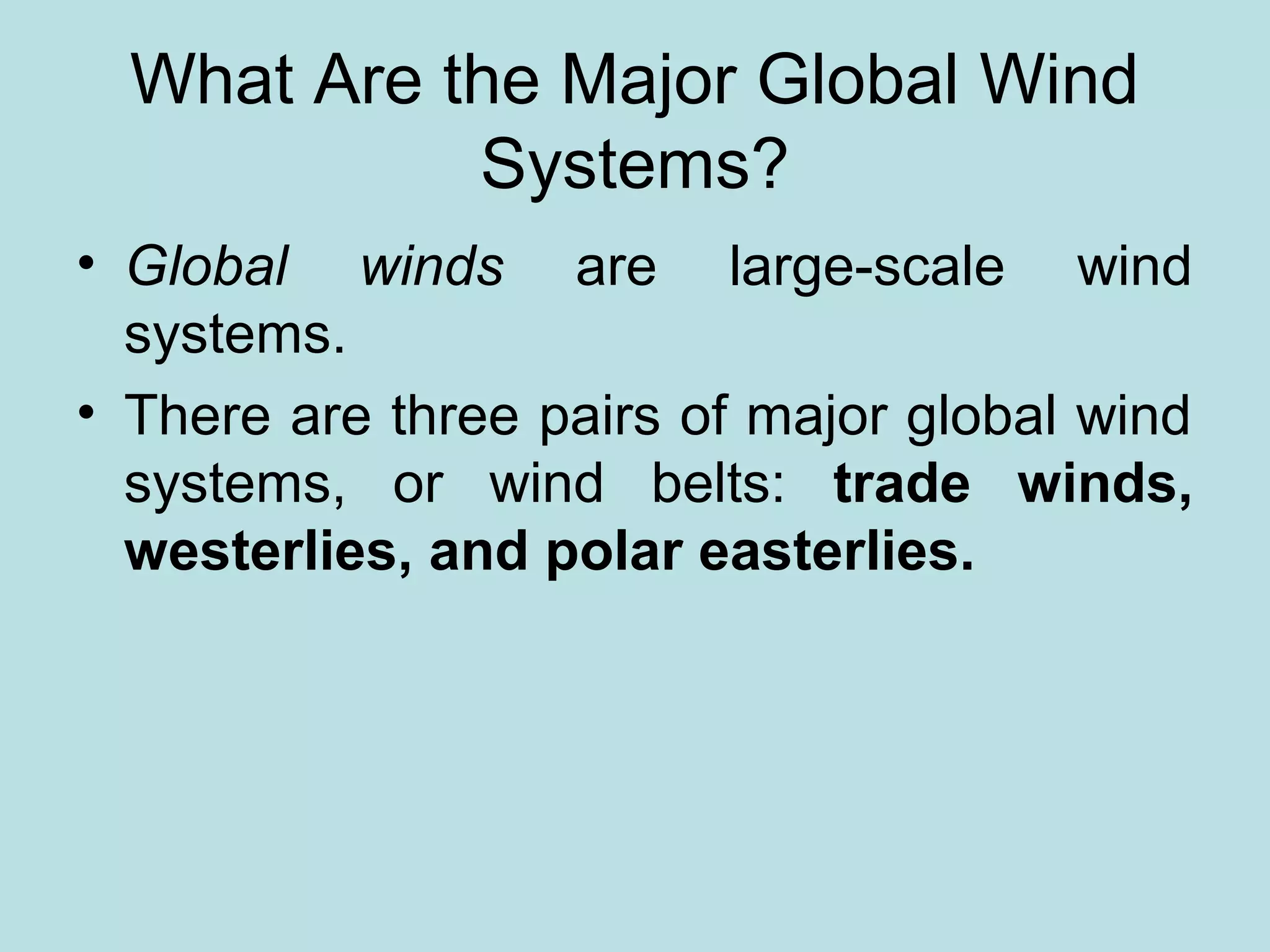 What Are the Major Global Wind Systems?

• Global winds are large-scale wind systems.
• There are three pairs of major global wind systems, or wind belts: trade winds, westerlies, and polar easterlies.